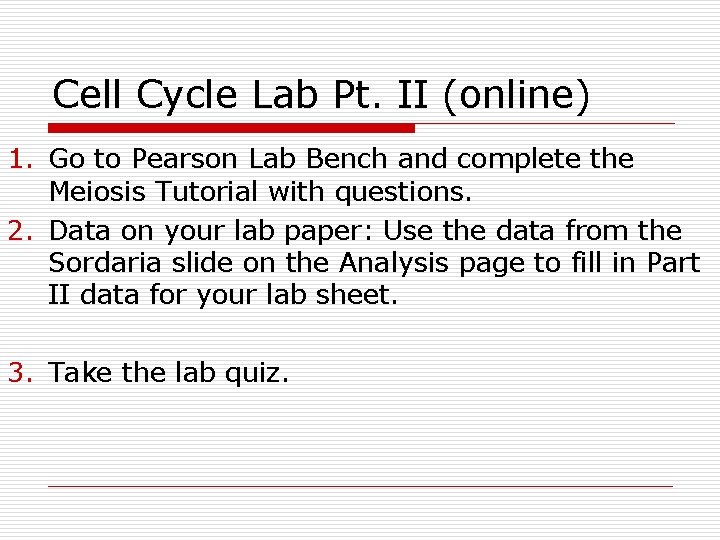 Cell Cycle Lab Pt. II (online)

1. Go to Pearson Lab Bench and complete the Meiosis Tutorial with questions.

2. Data on your lab paper: Use the data from the Sordaria slide on the Analysis page to fill in Part II data for your lab sheet.

3. Take the lab quiz.